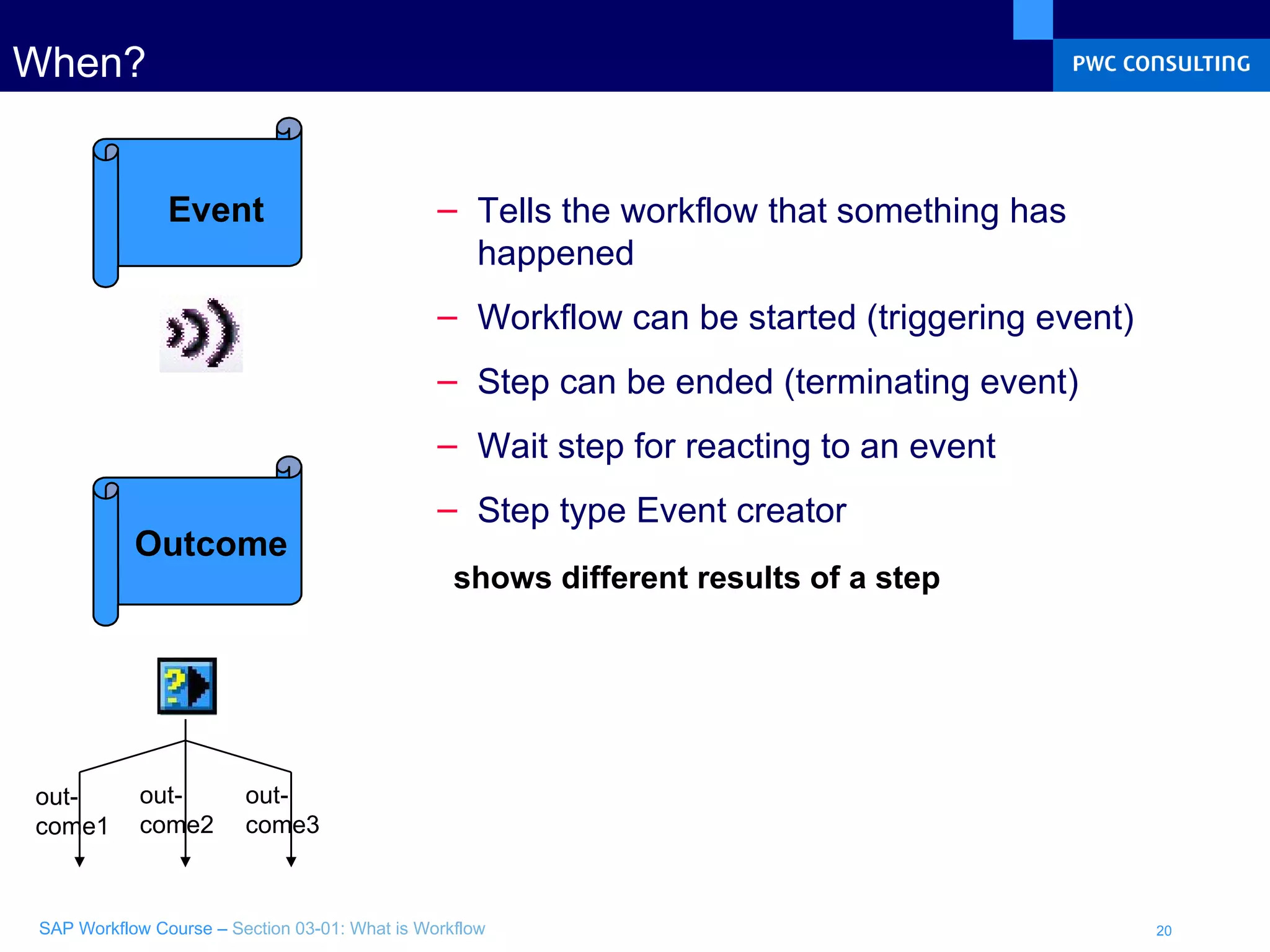 When?

PWC CONSULTING

Event

– Tells the workflow that something has happened

– Workflow can be started (triggering event)

– Step can be ended (terminating event)

– Wait step for reacting to an event

– Step type Event creator

Outcome

shows different results of a step

out-come1

out-come2

out-come3

SAP Workflow Course – Section 03-01: What is Workflow

20